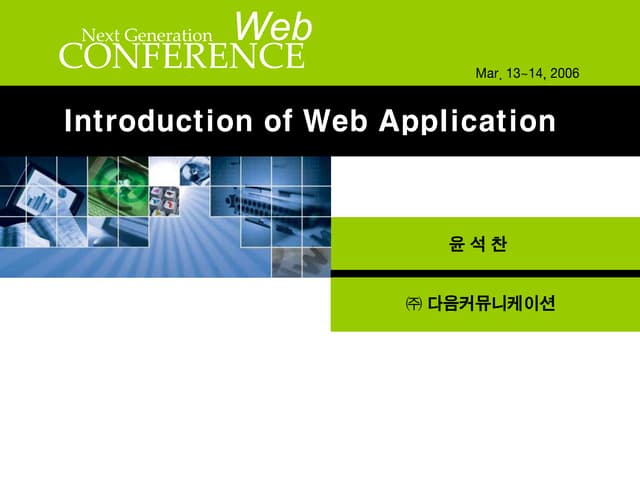 Next Generation Web CONFERENCE

Mar. 13~14, 2006

Introduction of Web Application

윤 석 찬

㈜ 다음커뮤니케이션